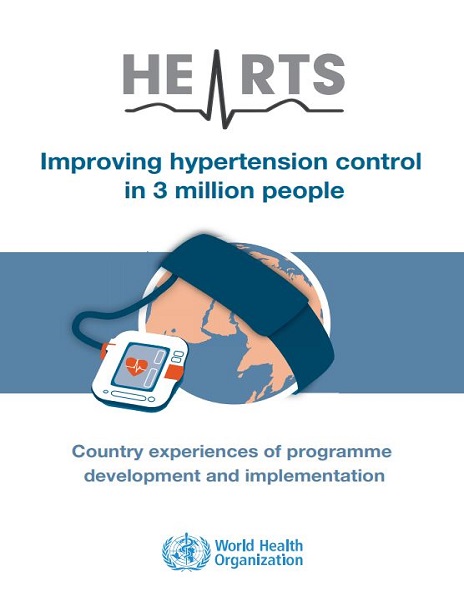 HEARTS

Improving hypertension control in 3 million people

Country experiences of programme development and implementation

World Health Organization